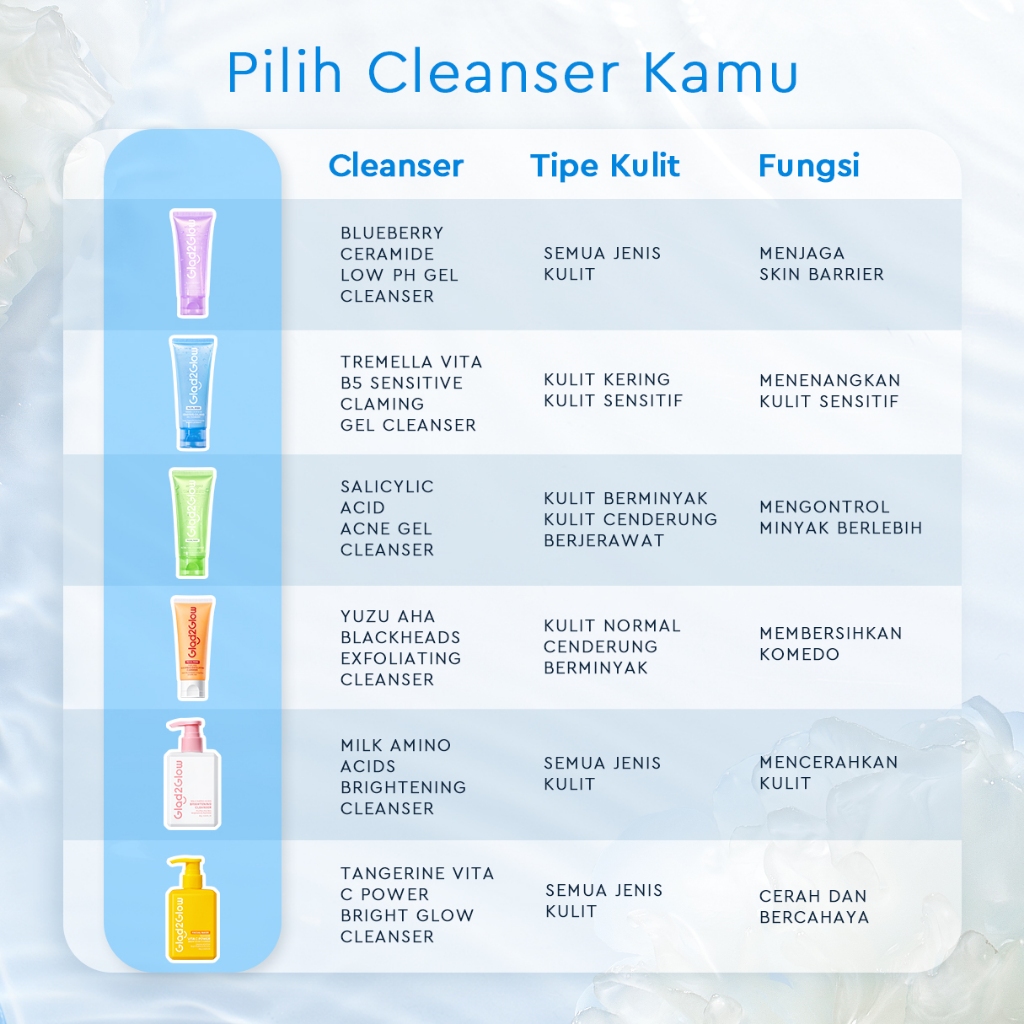 Pilih Cleanser Kamu

| | Cleanser | Tipe Kulit | Fungsi |
|---|---|---|---|
| Glad2Glow | BLUEBERRY CERAMIDE LOW PH GEL CLEANSER | SEMUA JENIS KULIT | MENJAGA SKIN BARRIER |
| Glad2Glow | TREMELLA VITA B5 SENSITIVE CLAMING GEL CLEANSER | KULIT KERING KULIT SENSITIF | MENENANGKAN KULIT SENSITIF |
| Glad2Glow | SALICYLIC ACID ACNE GEL CLEANSER | KULIT BERMINYAK KULIT CENDERUNG BERJERAWAT | MENGONTROL MINYAK BERLEBIH |
| Glad2Glow | YUZU AHA BLACKHEADS EXFOLIATING CLEANSER | KULIT NORMAL CENDERUNG BERMINYAK | MEMBERSIHKAN KOMEDO |
| Glad2Glow | MILK AMINO ACIDS BRIGHTENING CLEANSER | SEMUA JENIS KULIT | MENCERAHKAN KULIT |
| Glad2Glow | TANGERINE VITA C POWER BRIGHT GLOW CLEANSER | SEMUA JENIS KULIT | CERAH DAN BERCAHAYA |